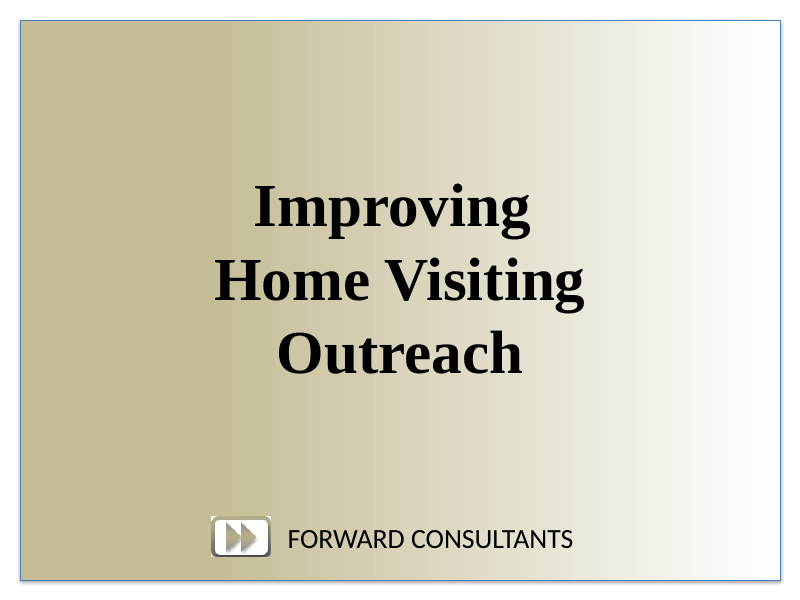 Improving
Home Visiting
Outreach

FORWARD CONSULTANTS